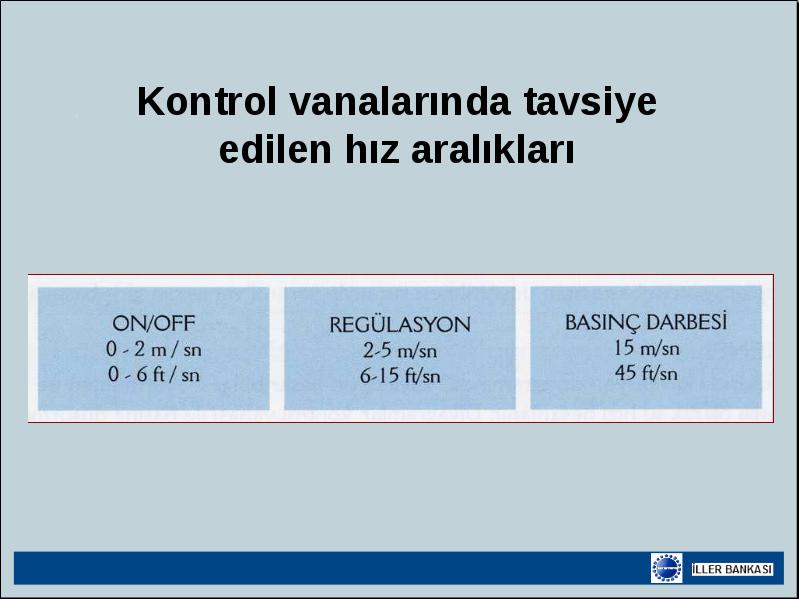 Kontrol vanalarında tavsiye edilen hız aralıkları

ON/OFF
0 - 2 m / sn
0 - 6 ft / sn

REGÜLASYON
2-5 m/sn
6-15 ft/sn

BASINÇ DARBESİ
15 m/sn
45 ft/sn

İLLER BANKASI